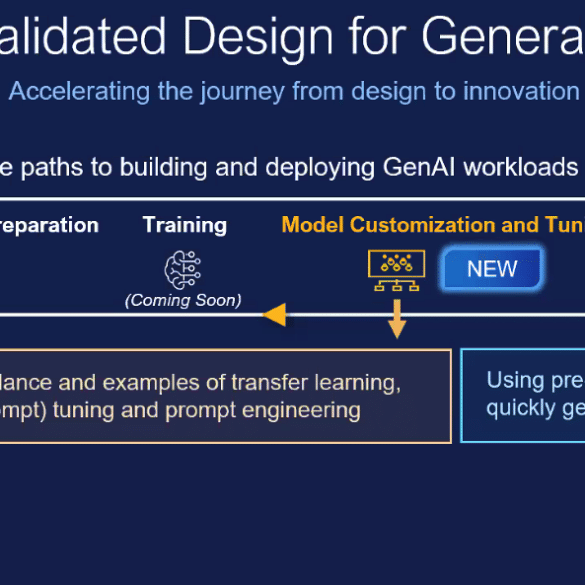 alidated Design for Genera

Accelerating the journey from design to innovation

e paths to building and deploying GenAI workloads

reparation

Training

(Coming Soon)

Model Customization and Tun

NEW

lance and examples of transfer learning, mpt) tuning and prompt engineering

Using pre quickly ge